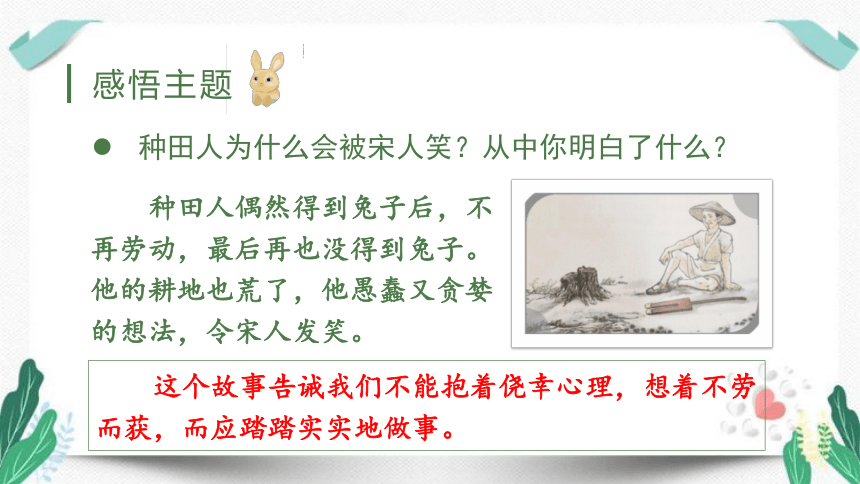 感悟主题

● 种田人为什么会被宋人笑？从中你明白了什么？

种田人偶然得到兔子后，不再劳动，最后再也没得到兔子。他的耕地也荒了，他愚蠢又贪婪的想法，令宋人发笑。

这个故事告诫我们不能抱着侥幸心理，想着不劳而获，而应踏踏实实地做事。